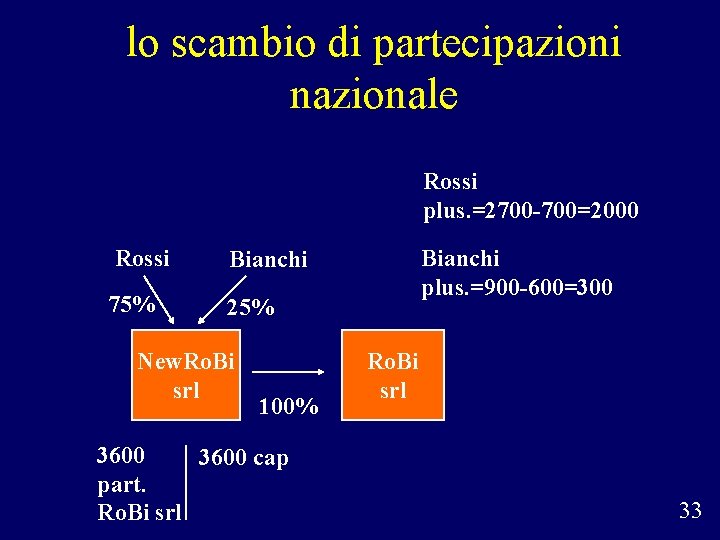 lo scambio di partecipazioni nazionale

Rossi
plus.=2700-700=2000

Bianchi
plus.=900-600=300

Rossi

Bianchi

75%

25%

NewRoBi srl

100%

RoBi srl

3600 part. RoBi srl

3600 cap

33